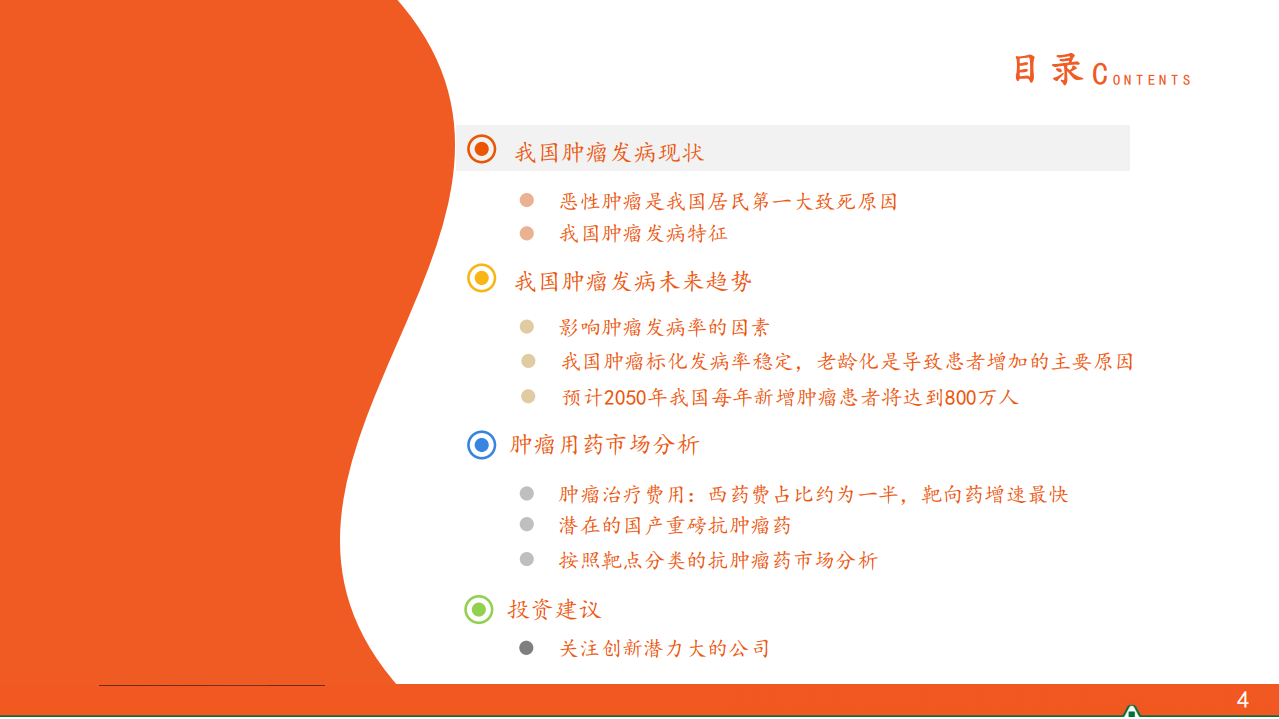 目录 CONTENTS

我国肿瘤发病现状

恶性肿瘤是我国居民第一大致死原因

我国肿瘤发病特征

我国肿瘤发病未来趋势

影响肿瘤发病率的因素

我国肿瘤标化发病率稳定，老龄化是导致患者增加的主要原因

预计2050年我国每年新增肿瘤患者将达到800万人

肿瘤用药市场分析

肿瘤治疗费用：西药费占比约为一半，靶向药增速最快

潜在的国产重磅抗肿瘤药

按照靶点分类的抗肿瘤药市场分析

投资建议

关注创新潜力大的公司

4